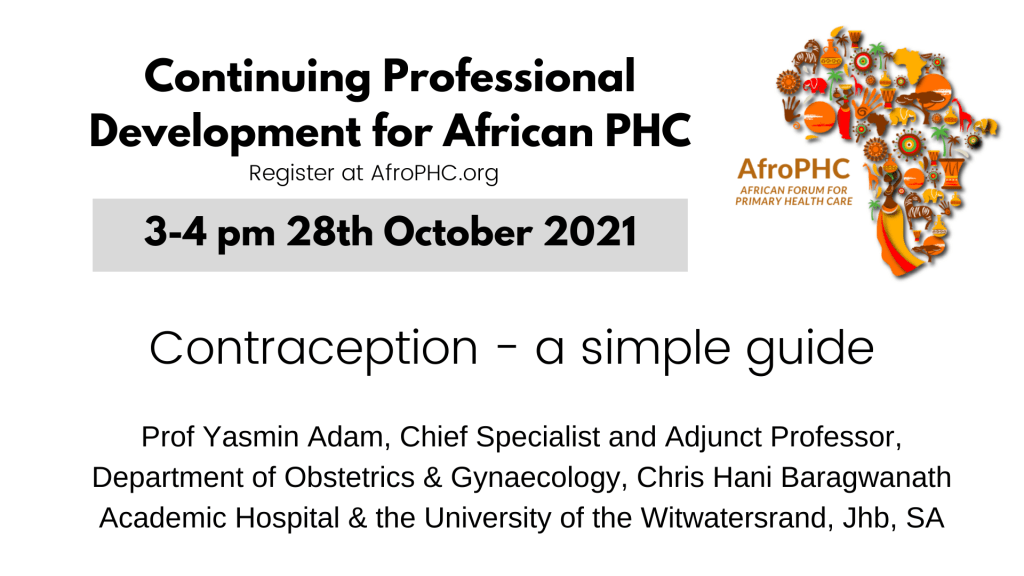 Continuing Professional Development for African PHC

Register at AfroPHC.org

3-4 pm 28th October 2021

AfroPHC
AFRICAN FORUM FOR PRIMARY HEALTH CARE

Contraception - a simple guide

Prof Yasmin Adam, Chief Specialist and Adjunct Professor, Department of Obstetrics & Gynaecology, Chris Hani Baragwanath Academic Hospital & the University of the Witwatersrand, Jhb, SA